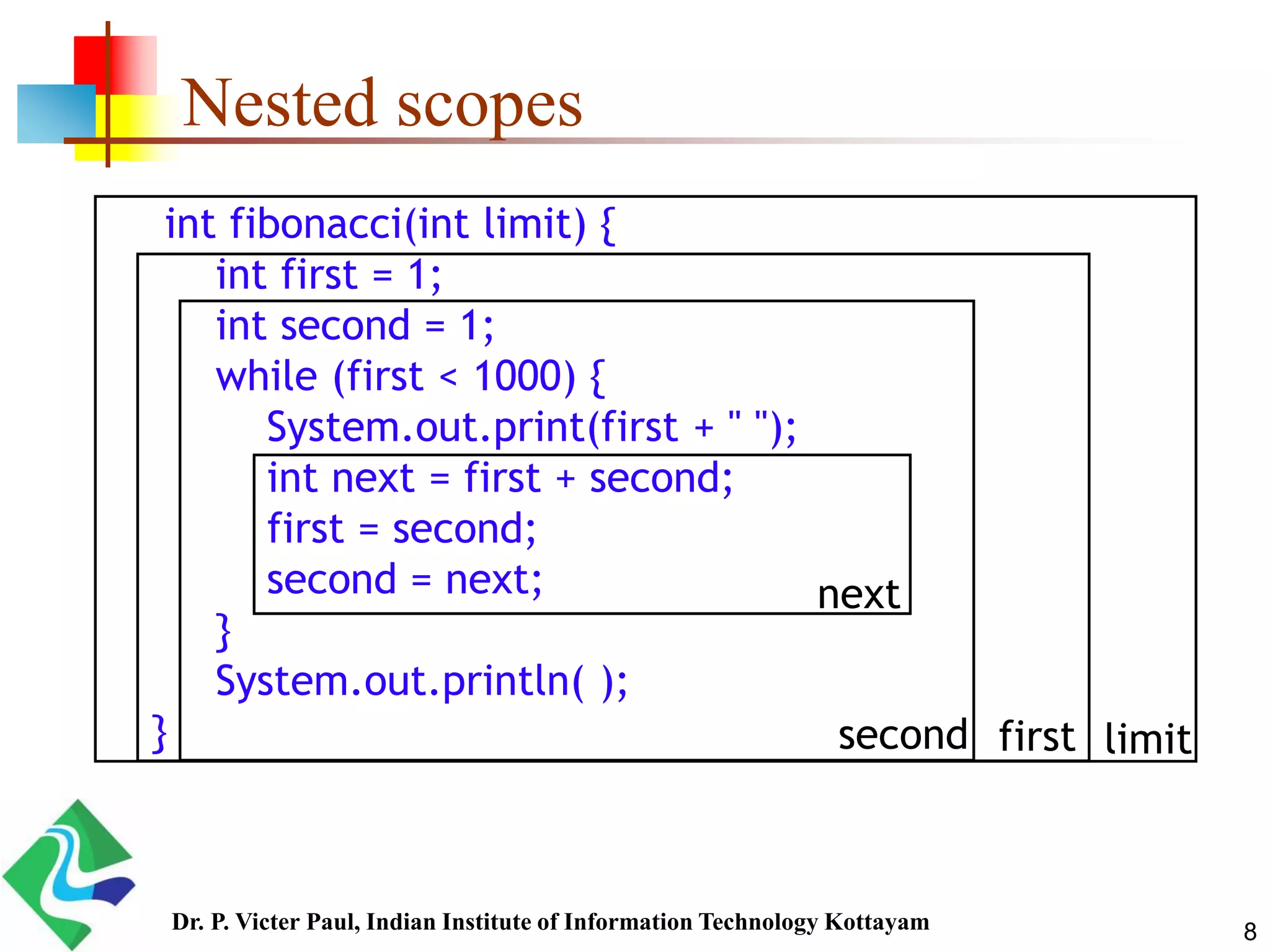 Nested scopes

int fibonacci(int limit) {
int first = 1;
int second = 1;
while (first < 1000) {
System.out.print(first + " ");
int next = first + second;
first = second;
second = next;
next
}
System.out.println( );
}
second first limit

Dr. P. Victer Paul, Indian Institute of Information Technology Kottayam

8